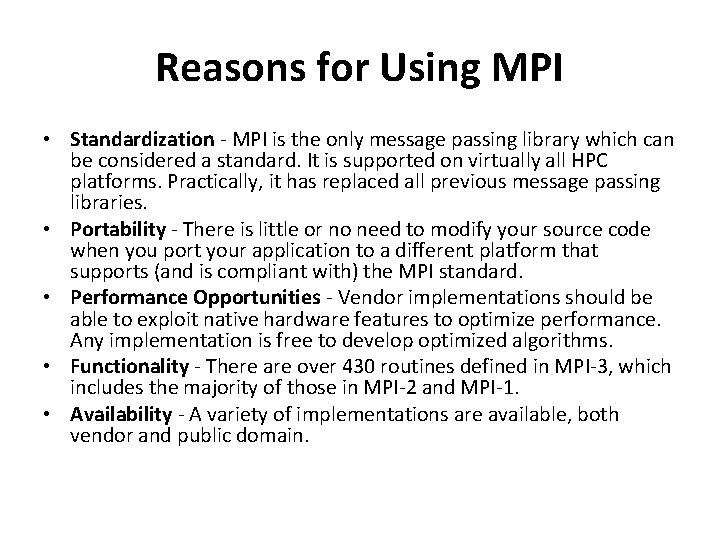 Reasons for Using MPI

• Standardization - MPI is the only message passing library which can be considered a standard. It is supported on virtually all HPC platforms. Practically, it has replaced all previous message passing libraries.
• Portability - There is little or no need to modify your source code when you port your application to a different platform that supports (and is compliant with) the MPI standard.
• Performance Opportunities - Vendor implementations should be able to exploit native hardware features to optimize performance. Any implementation is free to develop optimized algorithms.
• Functionality - There are over 430 routines defined in MPI-3, which includes the majority of those in MPI-2 and MPI-1.
• Availability - A variety of implementations are available, both vendor and public domain.